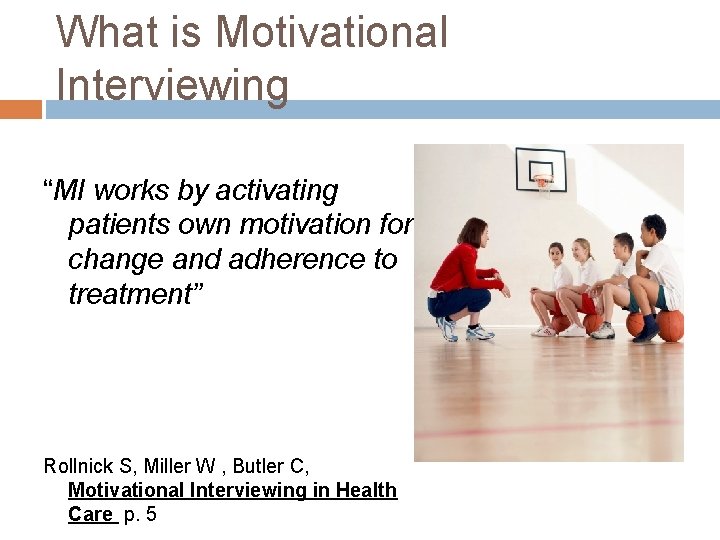 What is Motivational Interviewing

“MI works by activating patients own motivation for change and adherence to treatment”

Rollnick S, Miller W , Butler C, Motivational Interviewing in Health Care p. 5